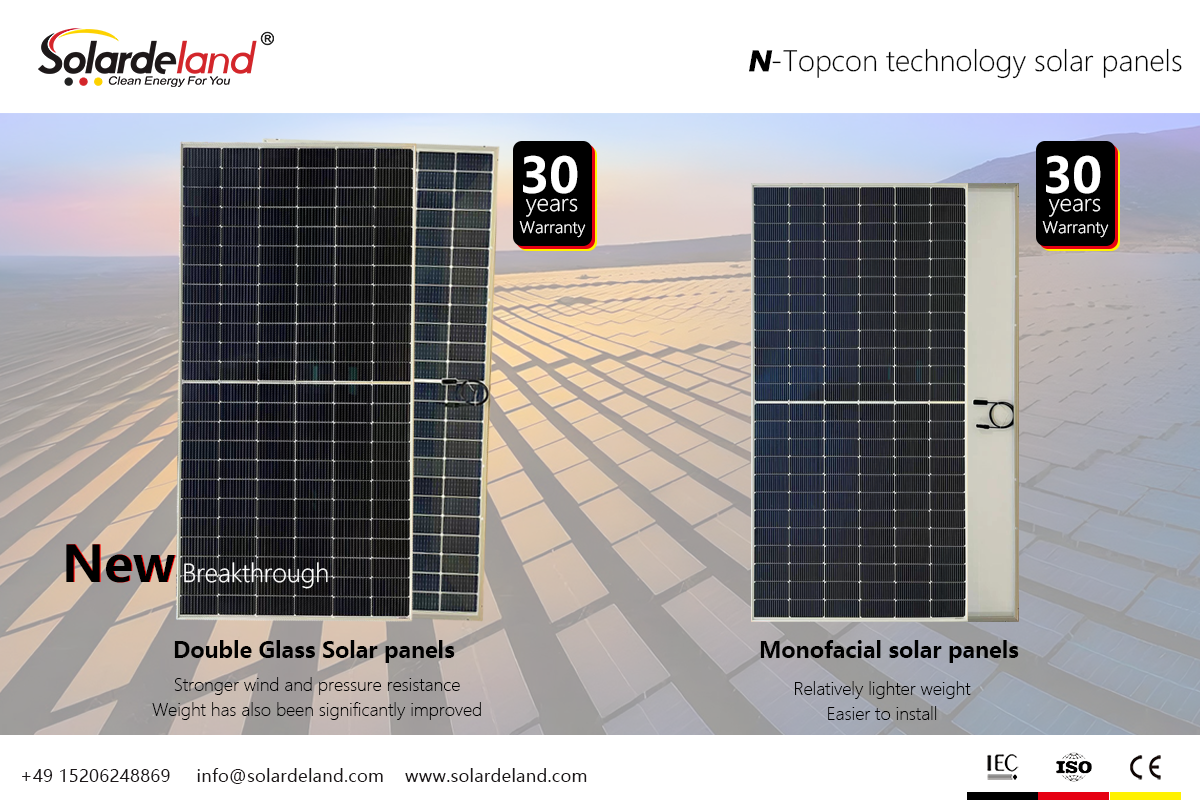 Solardeland®
Clean Energy For You

N-Topcon technology solar panels

30 years Warranty

30 years Warranty

New Breakthrough

Double Glass Solar panels
Stronger wind and pressure resistance
Weight has also been significantly improved

Monofacial solar panels
Relatively lighter weight
Easier to install

+49 15206248869 info@solardeland.com www.solardeland.com

IEC ISO CE